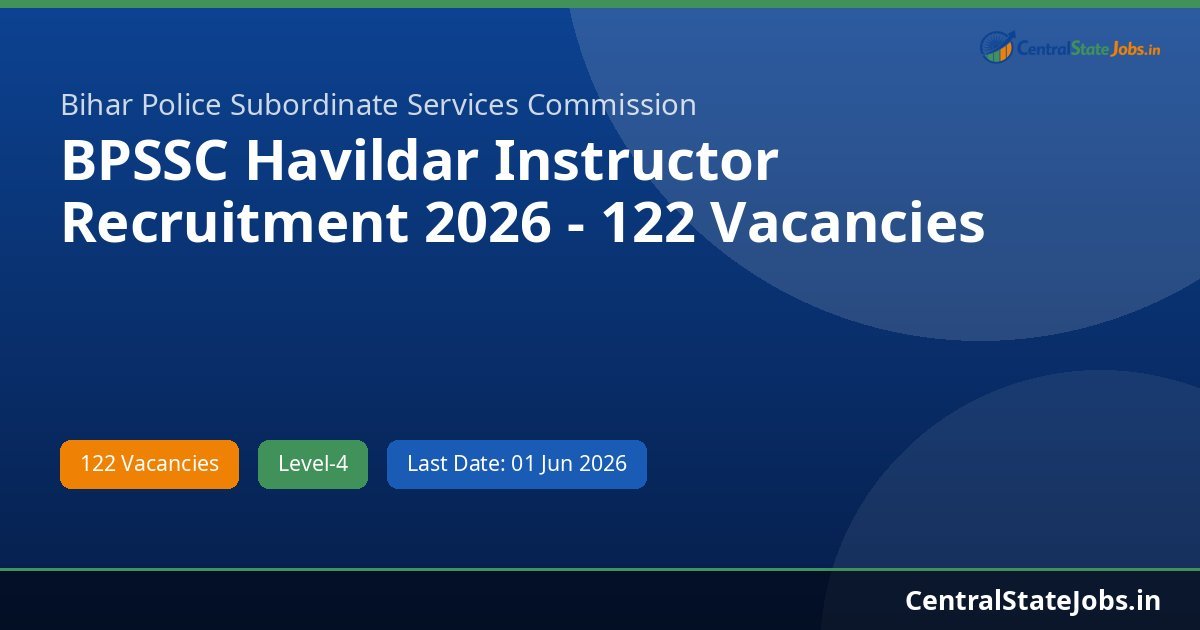 CentralStateJobs.in

Bihar Police Subordinate Services Commission

BPSSC Havildar Instructor Recruitment 2026 - 122 Vacancies

122 Vacancies

Level-4

Last Date: 01 Jun 2026

CentralStateJobs.in